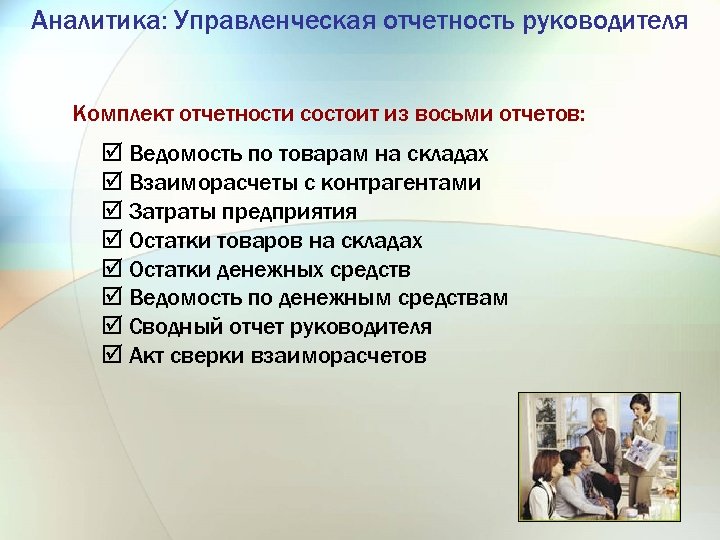 Аналитика: Управленческая отчетность руководителя

Комплект отчетности состоит из восьми отчетов:

☑ Ведомость по товарам на складах
☑ Взаиморасчеты с контрагентами
☑ Затраты предприятия
☑ Остатки товаров на складах
☑ Остатки денежных средств
☑ Ведомость по денежным средствам
☑ Сводный отчет руководителя
☑ Акт сверки взаиморасчетов